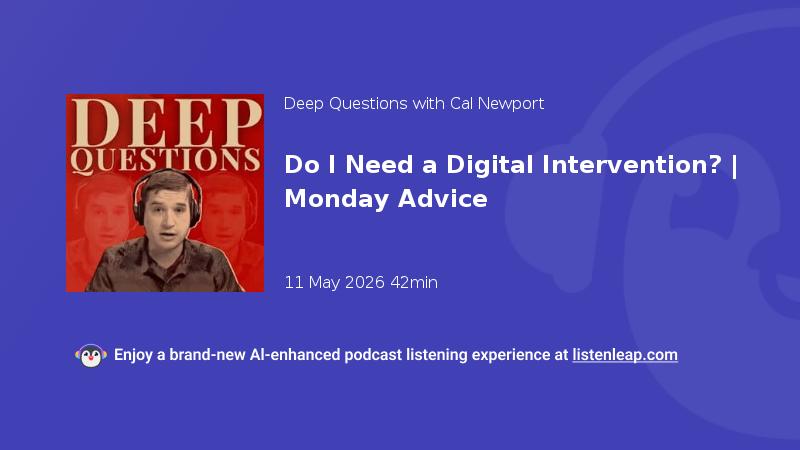 DEEP QUESTIONS

Deep Questions with Cal Newport

Do I Need a Digital Intervention? | Monday Advice

11 May 2026 42min

Enjoy a brand-new AI-enhanced podcast listening experience at listenleap.com